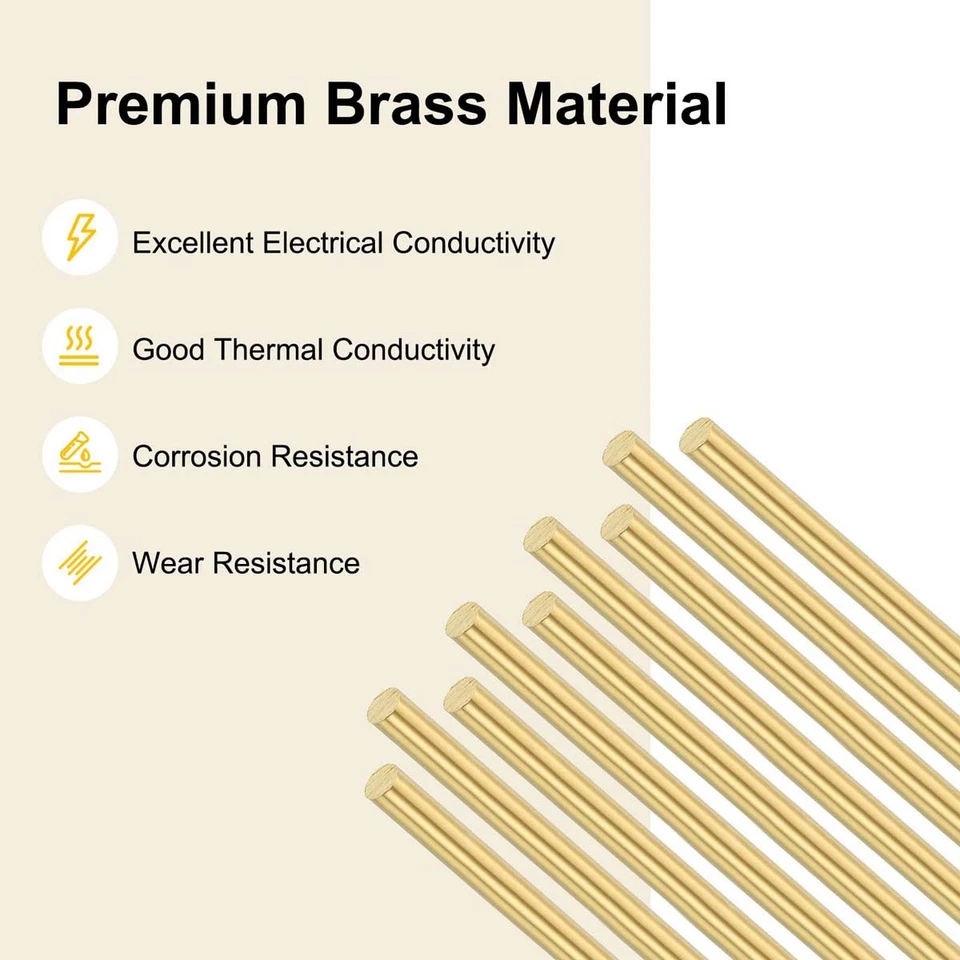 Premium Brass Material

Excellent Electrical Conductivity

Good Thermal Conductivity

Corrosion Resistance

Wear Resistance